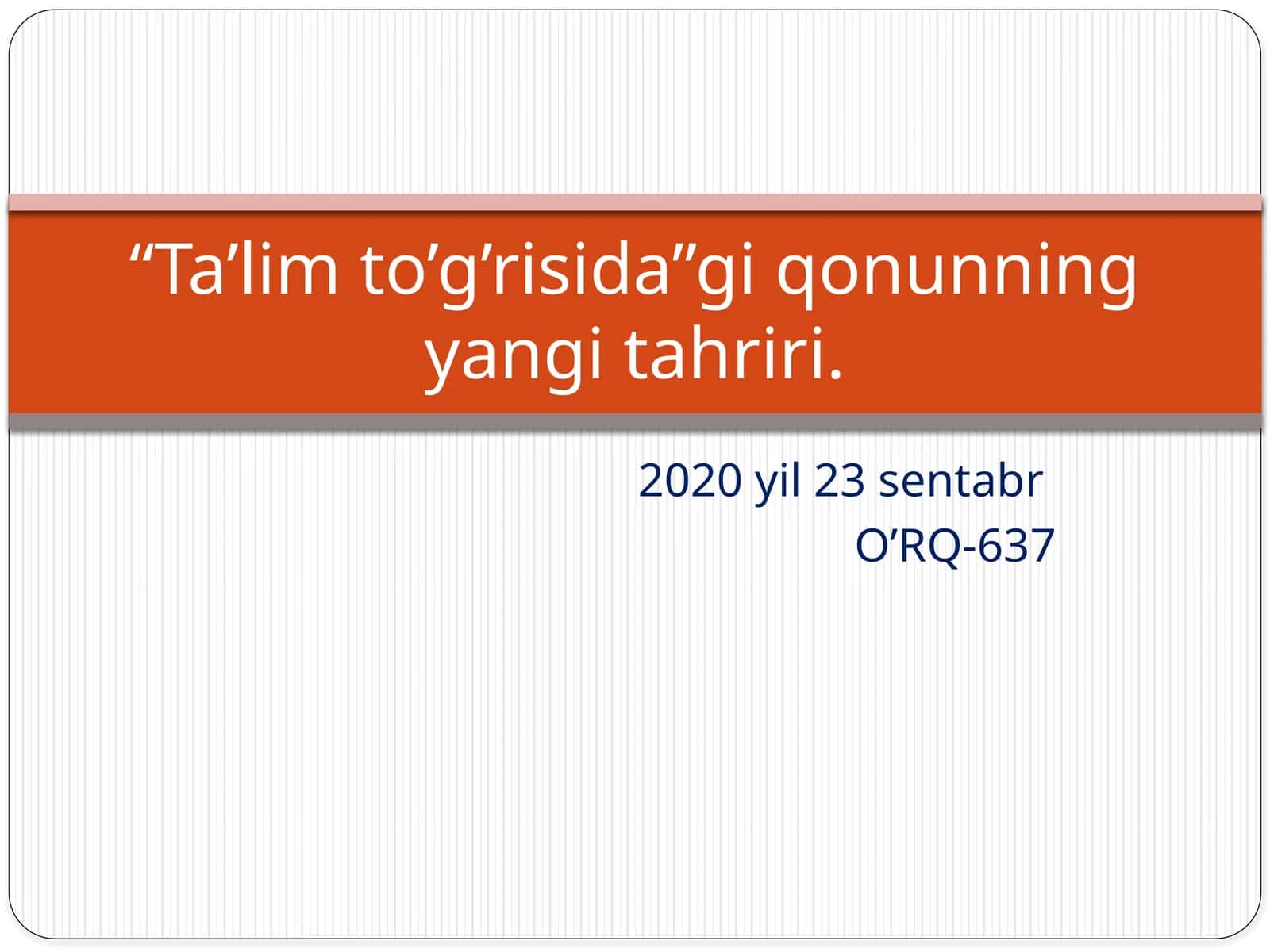 “Ta’lim to’g’risida”gi qonunning yangi tahriri.

2020 yil 23 sentabr
O’RQ-637